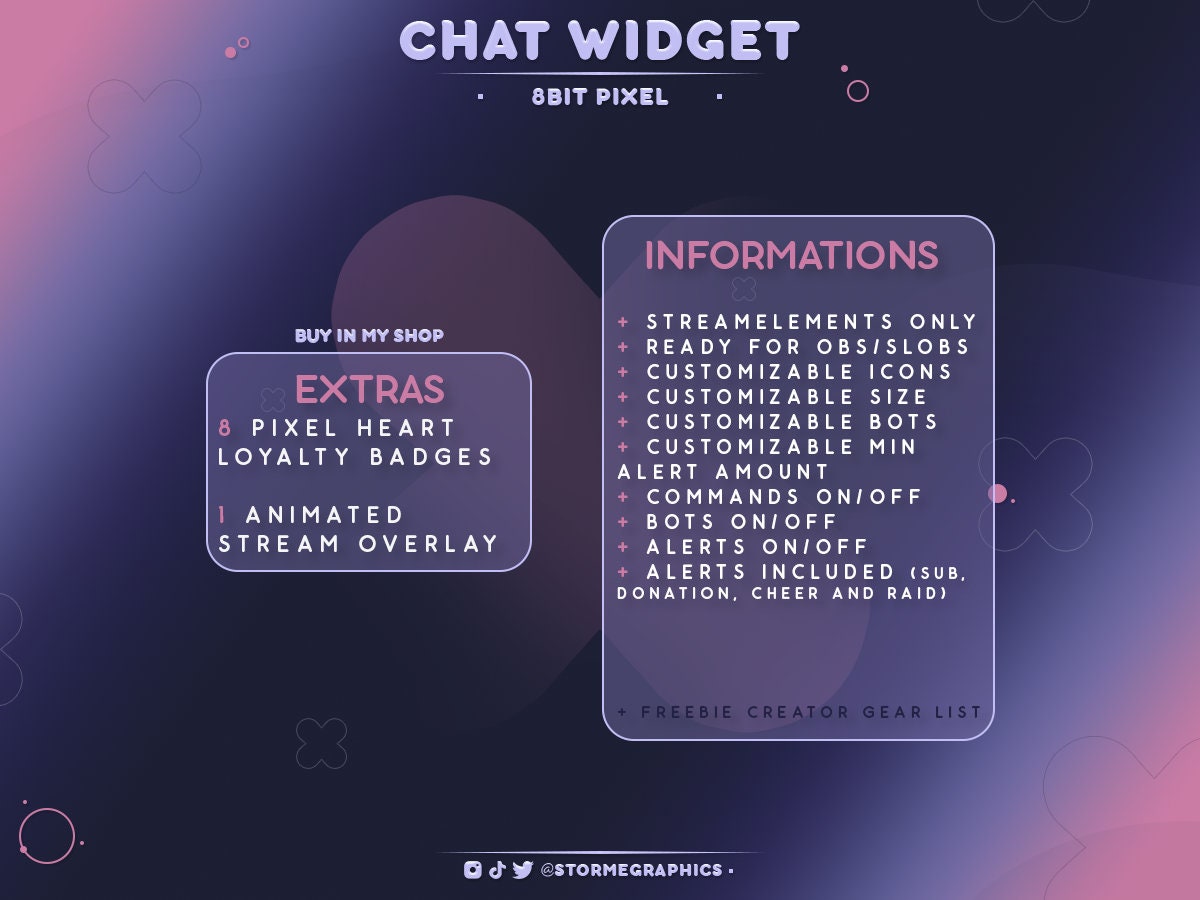 CHAT WIDGET

· 8BIT PIXEL ·

BUY IN MY SHOP

EXTRAS

8 PIXEL HEART LOYALTY BADGES

1 ANIMATED STREAM OVERLAY

INFORMATIONS

+ STREAMELEMENTS ONLY
+ READY FOR OBS/SLOBS
+ CUSTOMIZABLE ICONS
+ CUSTOMIZABLE SIZE
+ CUSTOMIZABLE BOTS
+ CUSTOMIZABLE MIN ALERT AMOUNT
+ COMMANDS ON/OFF
+ BOTS ON/OFF
+ ALERTS ON/OFF
+ ALERTS INCLUDED (SUB, DONATION, CHEER AND RAID)

+ FREEBIE CREATOR GEAR LIST

@STORMEGRAPHICS ·